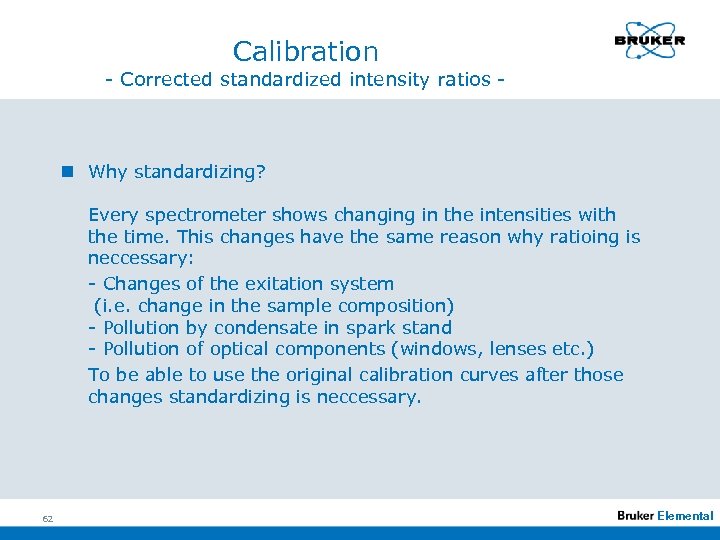 Calibration
- Corrected standardized intensity ratios -

BRUKER

Why standardizing?

Every spectrometer shows changing in the intensities with the time. This changes have the same reason why ratioing is neccessary:

- Changes of the exitation system
(i.e. change in the sample composition)
- Pollution by condensate in spark stand
- Pollution of optical components (windows, lenses etc.)

To be able to use the original calibration curves after those changes standardizing is neccessary.

62

Bruker Elemental